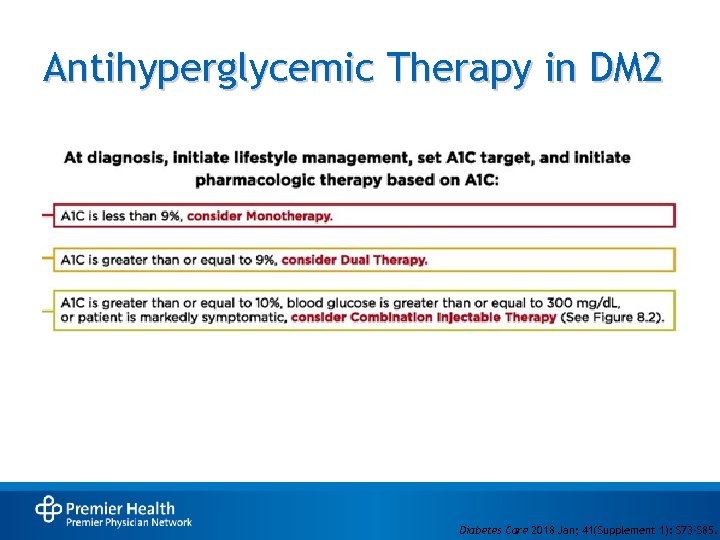 Antihyperglycemic Therapy in DM2

At diagnosis, initiate lifestyle management, set A1C target, and initiate pharmacologic therapy based on A1C:

A1C is less than 9%, consider Monotherapy.

A1C is greater than or equal to 9%, consider Dual Therapy.

A1C is greater than or equal to 10%, blood glucose is greater than or equal to 300 mg/dL, or patient is markedly symptomatic, consider Combination Injectable Therapy (See Figure 8.2).

Premier Health
Premier Physician Network

Diabetes Care 2018 Jan; 41(Supplement 1): S73-S85.